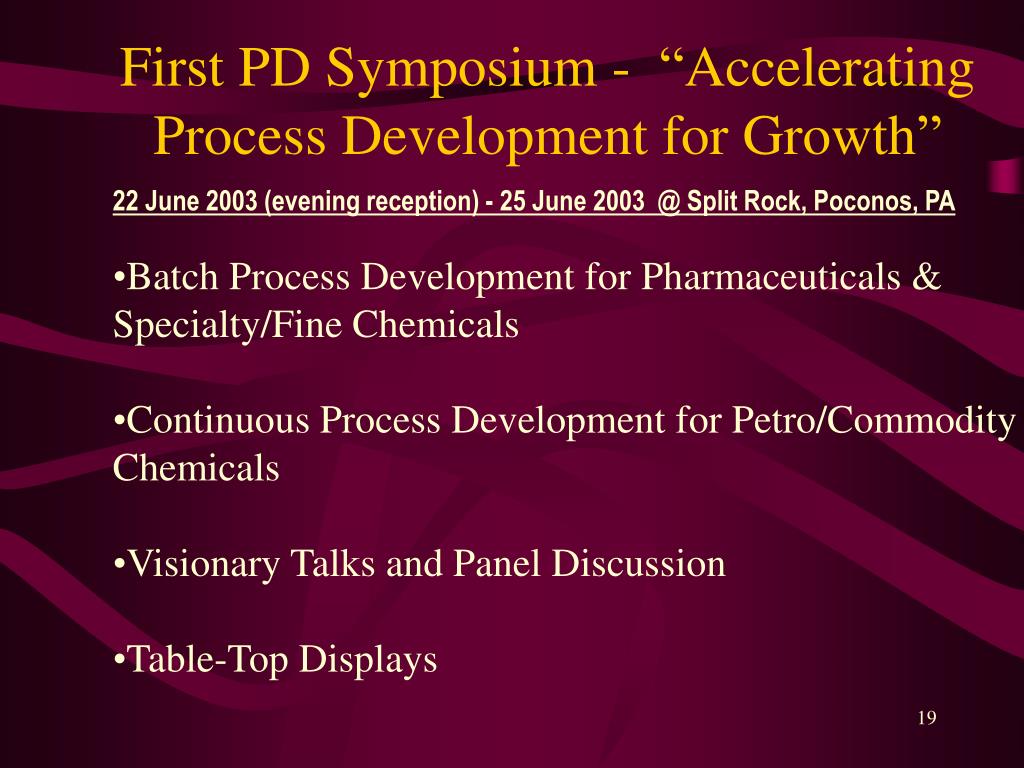 First PD Symposium - “Accelerating Process Development for Growth”

22 June 2003 (evening reception) - 25 June 2003 @ Split Rock, Poconos, PA

•Batch Process Development for Pharmaceuticals & Specialty/Fine Chemicals

•Continuous Process Development for Petro/Commodity Chemicals

•Visionary Talks and Panel Discussion

•Table-Top Displays

19